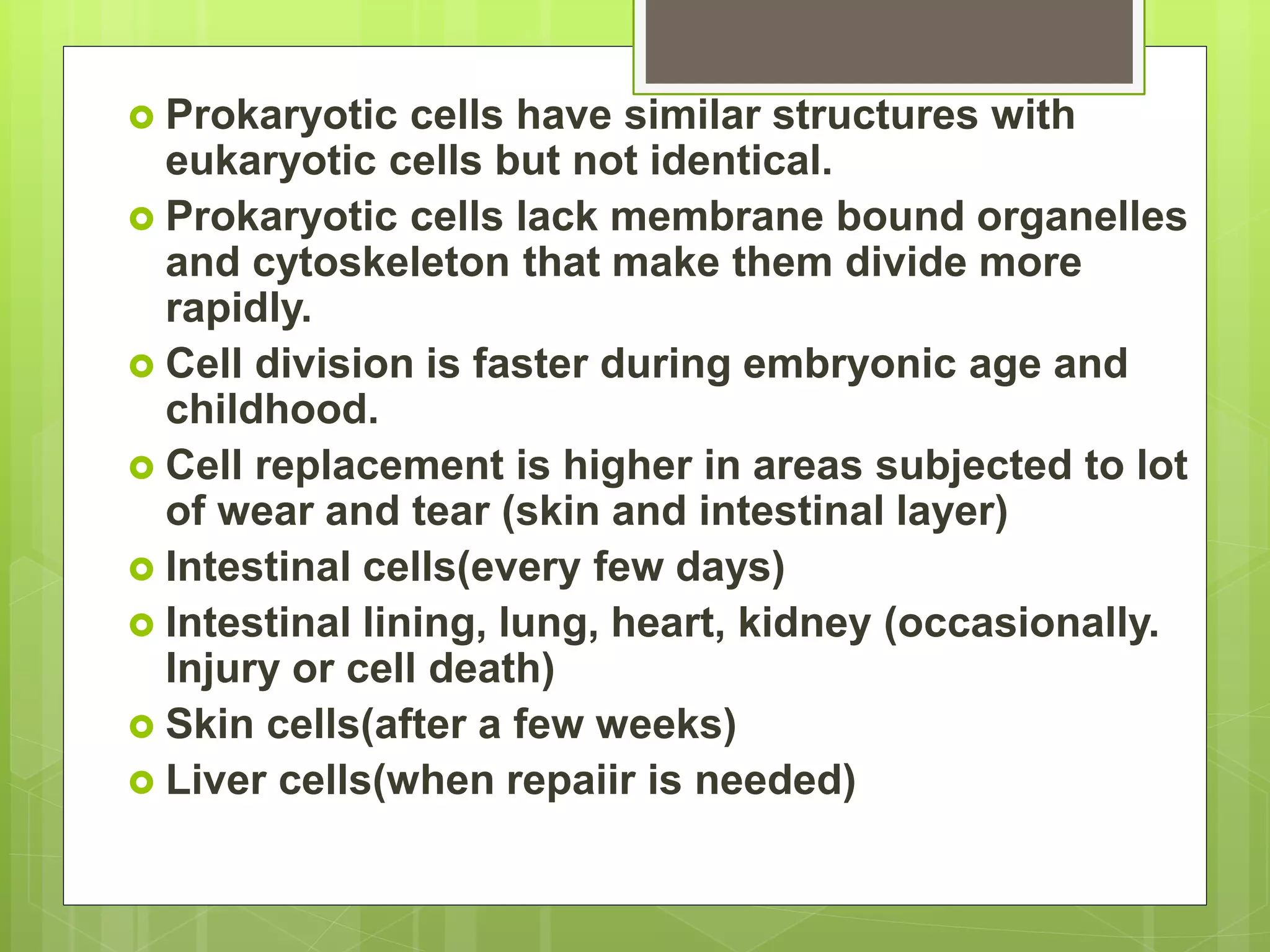 Prokaryotic cells have similar structures with eukaryotic cells but not identical.

Prokaryotic cells lack membrane bound organelles and cytoskeleton that make them divide more rapidly.

Cell division is faster during embryonic age and childhood.

Cell replacement is higher in areas subjected to lot of wear and tear (skin and intestinal layer)

Intestinal cells(every few days)

Intestinal lining, lung, heart, kidney (occasionally. Injury or cell death)

Skin cells(after a few weeks)

Liver cells(when repaiir is needed)